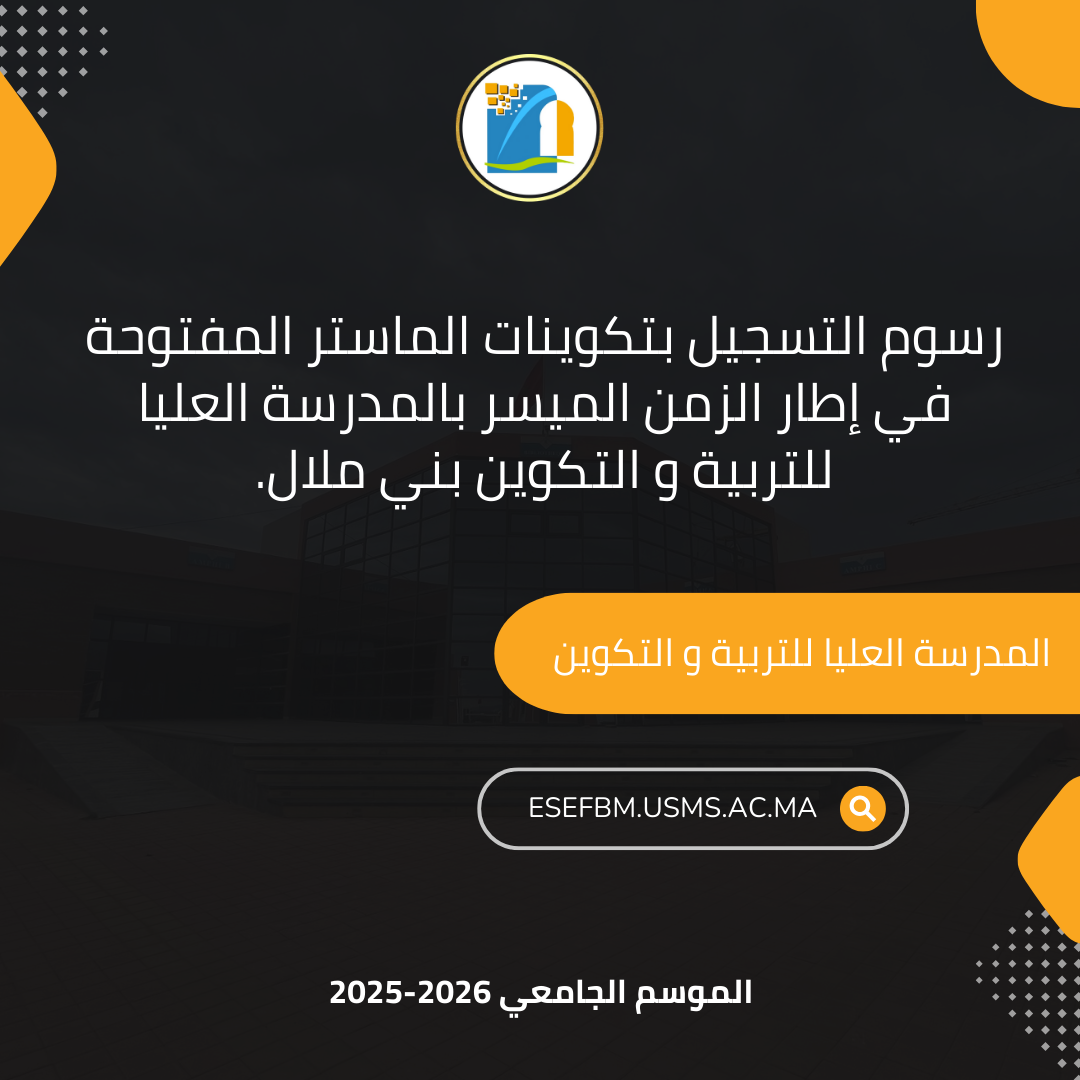 رسوم التسجيل بتكوينات الماستر المفتوحة في إطار الزمن الميسر بالمدرسة العليا للتربية و التكوين بني ملال.

المدرسة العليا للتربية و التكوين

ESEFBM.USMS.AC.MA

الموسم الجامعي 2025-2026